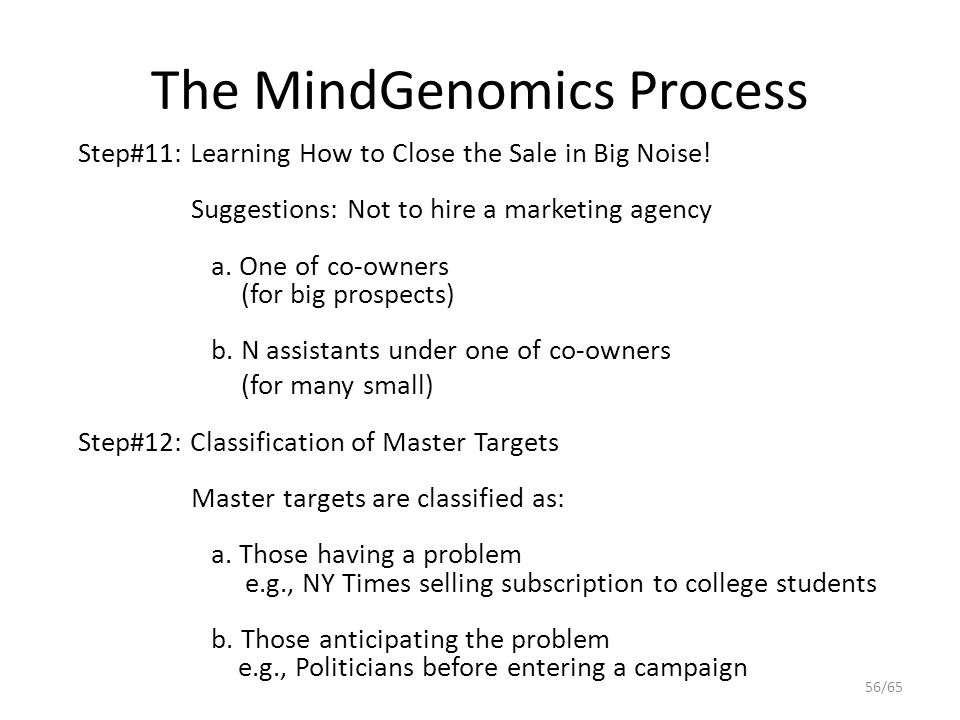 The MindGenomics Process

Step#11: Learning How to Close the Sale in Big Noise!

Suggestions: Not to hire a marketing agency

a. One of co-owners
(for big prospects)

b. N assistants under one of co-owners
(for many small)

Step#12: Classification of Master Targets

Master targets are classified as:

a. Those having a problem
e.g., NY Times selling subscription to college students

b. Those anticipating the problem
e.g., Politicians before entering a campaign

56/65